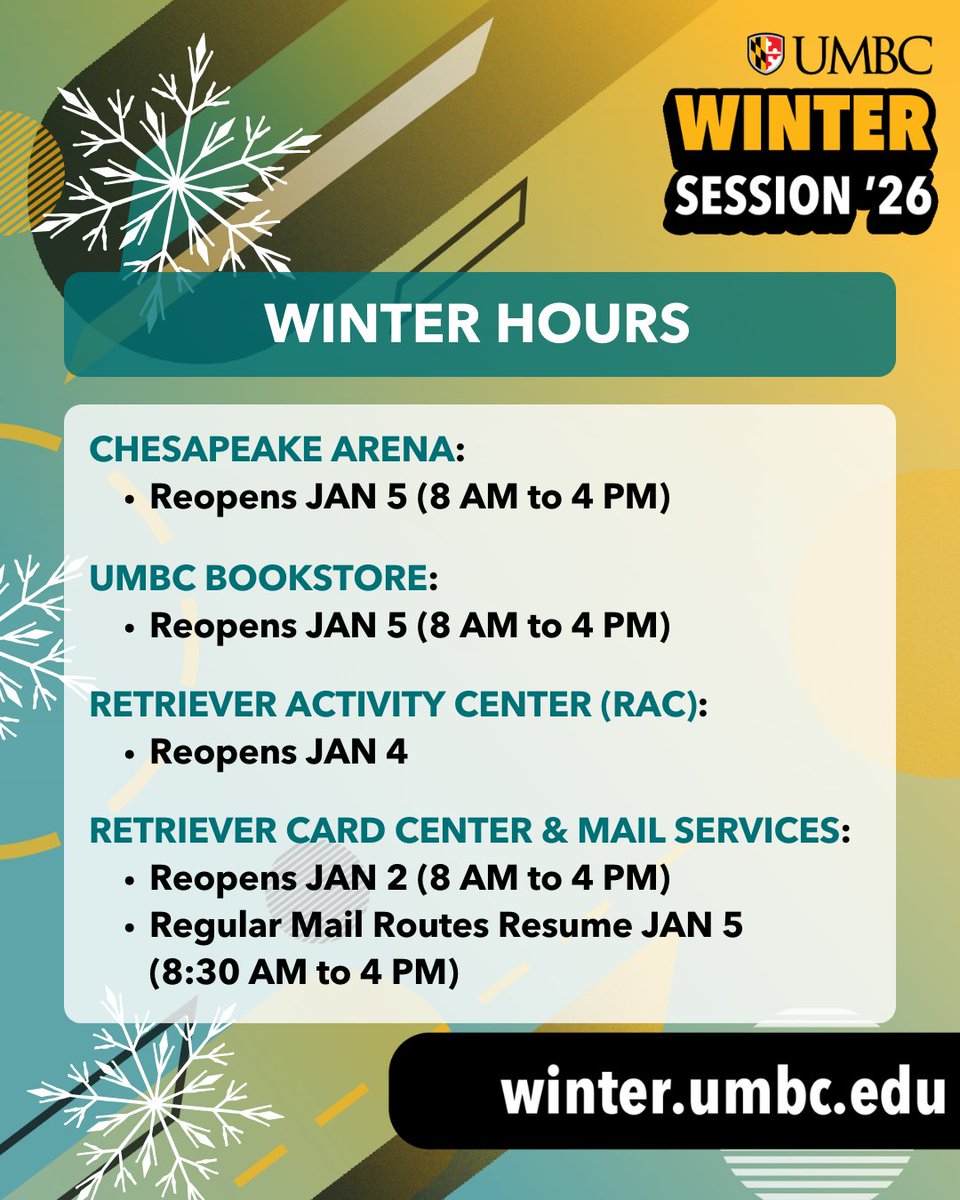 UMBC
WINTER
SESSION '26

WINTER HOURS

CHESAPEAKE ARENA:
• Reopens JAN 5 (8 AM to 4 PM)

UMBC BOOKSTORE:
• Reopens JAN 5 (8 AM to 4 PM)

RETRIEVER ACTIVITY CENTER (RAC):
• Reopens JAN 4

RETRIEVER CARD CENTER & MAIL SERVICES:
• Reopens JAN 2 (8 AM to 4 PM)
• Regular Mail Routes Resume JAN 5 (8:30 AM to 4 PM)

winter.umbc.edu